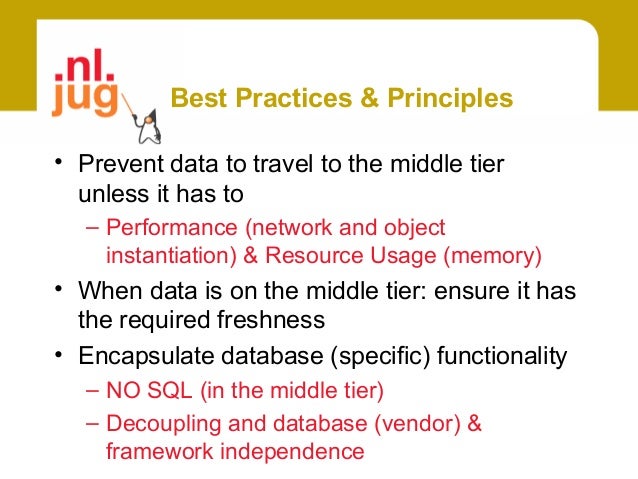 .nl.
jug

Best Practices & Principles

• Prevent data to travel to the middle tier unless it has to
 – Performance (network and object instantiation) & Resource Usage (memory)
• When data is on the middle tier: ensure it has the required freshness
• Encapsulate database (specific) functionality
 – NO SQL (in the middle tier)
 – Decoupling and database (vendor) & framework independence